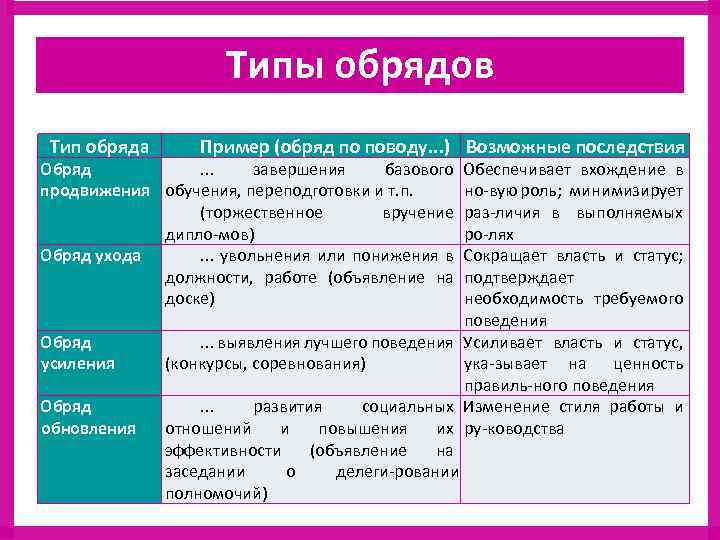 Типы обрядов

| Тип обряда | Пример (обряд по поводу...) | Возможные последствия |
|---|---|---|
| Обряд продвижения | ... завершения базового обучения, переподготовки и т.п. (торжественное вручение дипло-мов) | Обеспечивает вхождение в но-вую роль; минимизирует раз-личия в выполняемых ро-лях |
| Обряд ухода | ... увольнения или понижения в должности, работе (объявление на доске) | Сокращает власть и статус; подтверждает необходимость требуемого поведения |
| Обряд усиления | ... выявления лучшего поведения (конкурсы, соревнования) | Усиливает власть и статус, ука-зывает на ценность правиль-ного поведения |
| Обряд обновления | ... развития социальных отношений и повышения их эффективности (объявление на заседании о делеги-ровании полномочий) | Изменение стиля работы и ру-ководства |